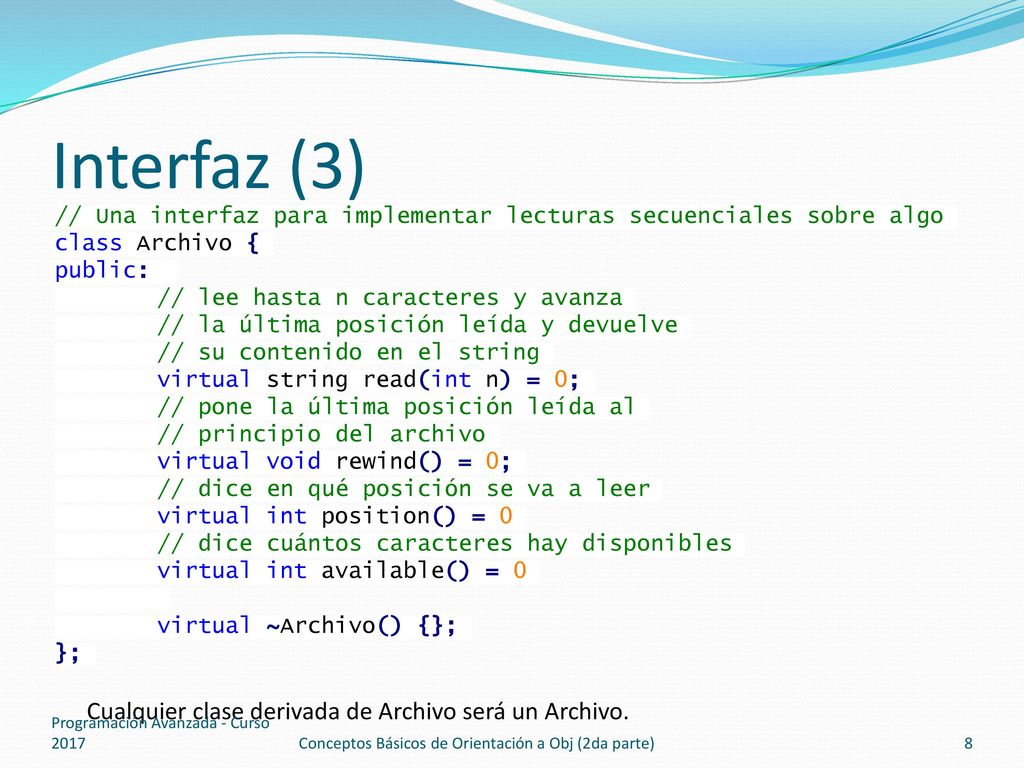 Interfaz (3)

// Una interfaz para implementar lecturas secuenciales sobre algo
class Archivo {
public:
// lee hasta n caracteres y avanza
// la última posición leída y devuelve
// su contenido en el string
virtual string read(int n) = 0;
// pone la última posición leída al
// principio del archivo
virtual void rewind() = 0;
// dice en qué posición se va a leer
virtual int position() = 0
// dice cuántos caracteres hay disponibles
virtual int available() = 0

virtual ~Archivo() {};
};

Cualquier clase derivada de Archivo será un Archivo.

Programación Avanzada - Curso 2017

Conceptos Básicos de Orientación a Obj (2da parte)

8